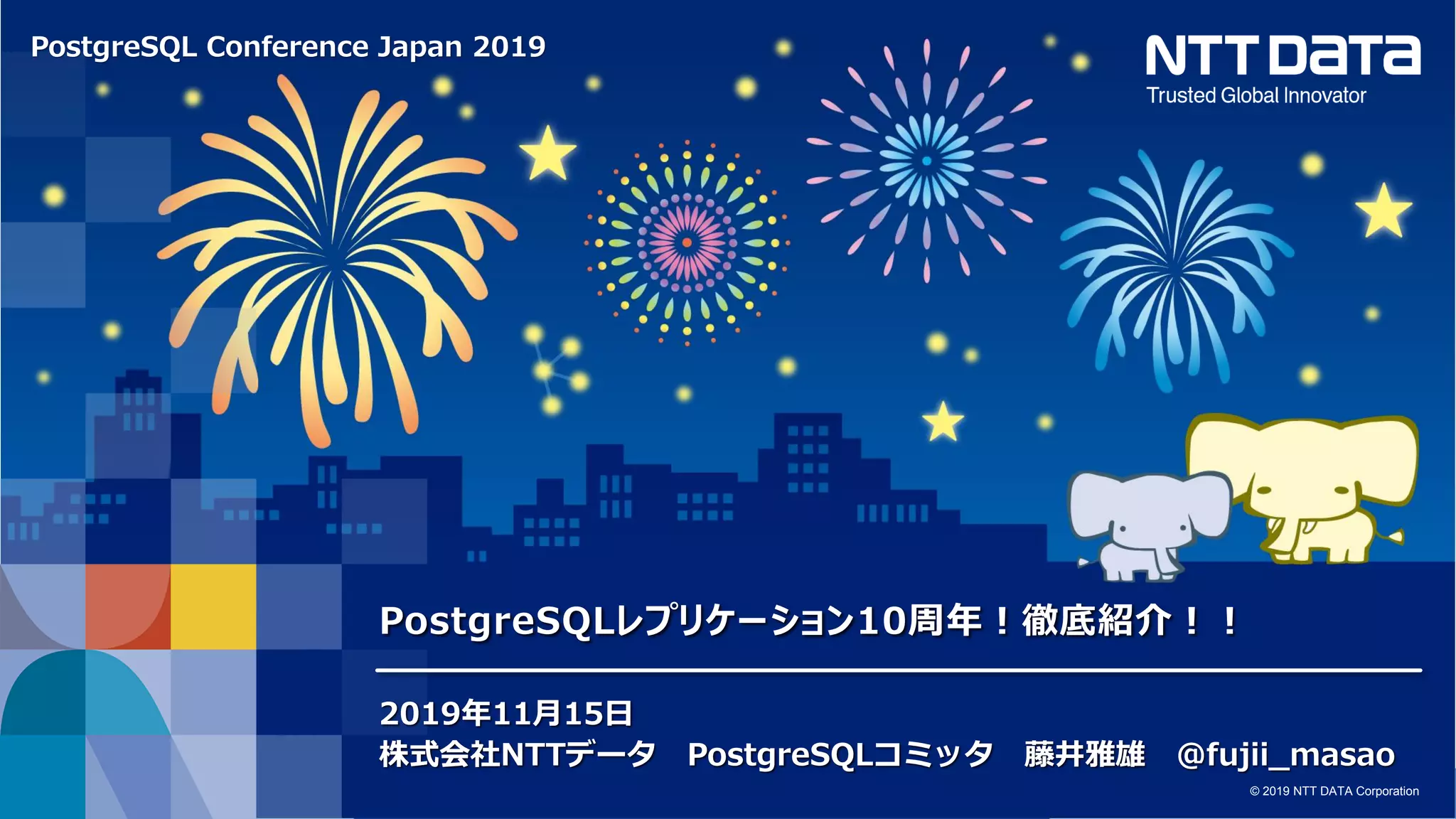 PostgreSQL Conference Japan 2019

NTT DATA
Trusted Global Innovator

PostgreSQLレプリケーション10周年！徹底紹介！！

2019年11月15日
株式会社NTTデータ　PostgreSQLコミッタ　藤井雅雄　@fujii_masao

© 2019 NTT DATA Corporation